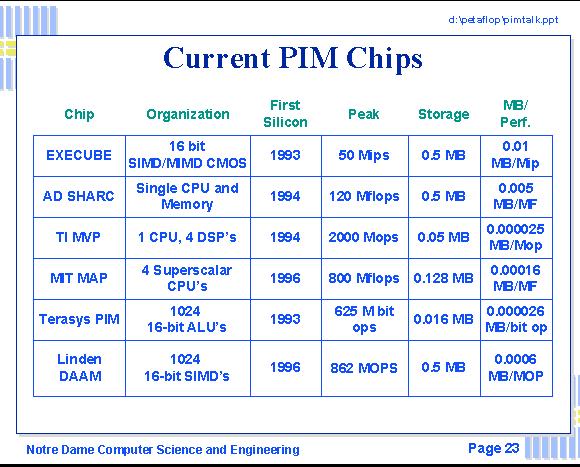 d:\petaflop\pimtalk.ppt

Current PIM Chips

| Chip | Organization | First Silicon | Peak | Storage | MB/ Perf. |
|---|---|---|---|---|---|
| EXECUBE | 16 bit SIMD/MIMD CMOS | 1993 | 50 Mips | 0.5 MB | 0.01 MB/Mip |
| AD SHARC | Single CPU and Memory | 1994 | 120 Mflops | 0.5 MB | 0.005 MB/MF |
| TI MVP | 1 CPU, 4 DSP's | 1994 | 2000 Mops | 0.05 MB | 0.000025 MB/Mop |
| MIT MAP | 4 Superscalar CPU's | 1996 | 800 Mflops | 0.128 MB | 0.00016 MB/MF |
| Terasys PIM | 1024 16-bit ALU's | 1993 | 625 M bit ops | 0.016 MB | 0.000026 MB/bit op |
| Linden DAAM | 1024 16-bit SIMD's | 1996 | 862 MOPS | 0.5 MB | 0.0006 MB/MOP |

Notre Dame Computer Science and Engineering

Page 23